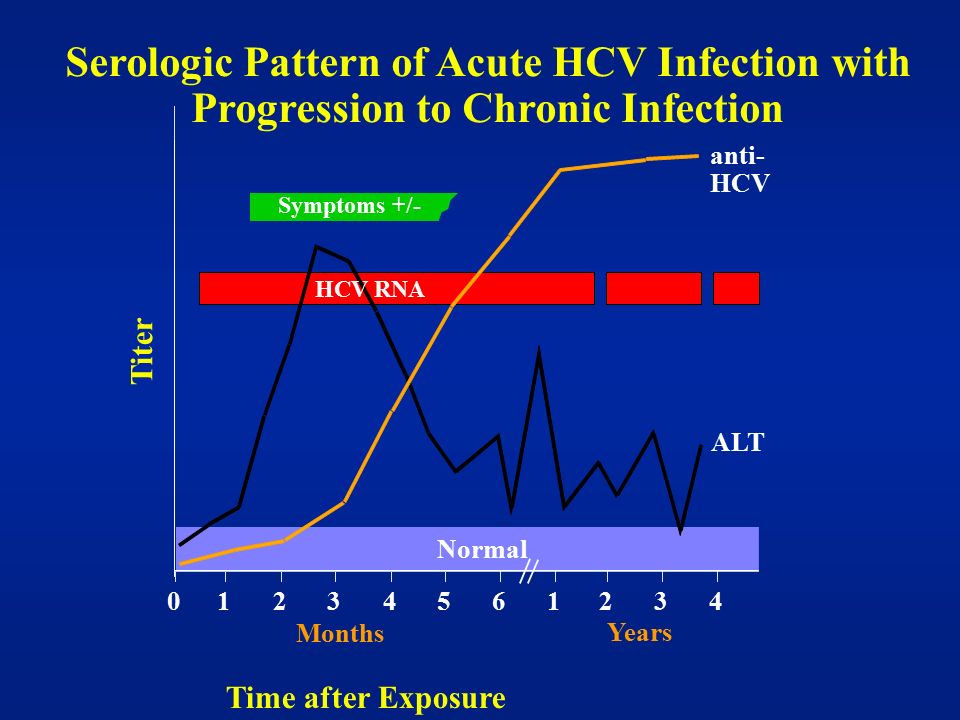 Serologic Pattern of Acute HCV Infection with Progression to Chronic Infection

anti-HCV

Symptoms +/-

HCV RNA

Titer

ALT

Normal

0 1 2 3 4 5 6 1 2 3 4

Months

Years

Time after Exposure